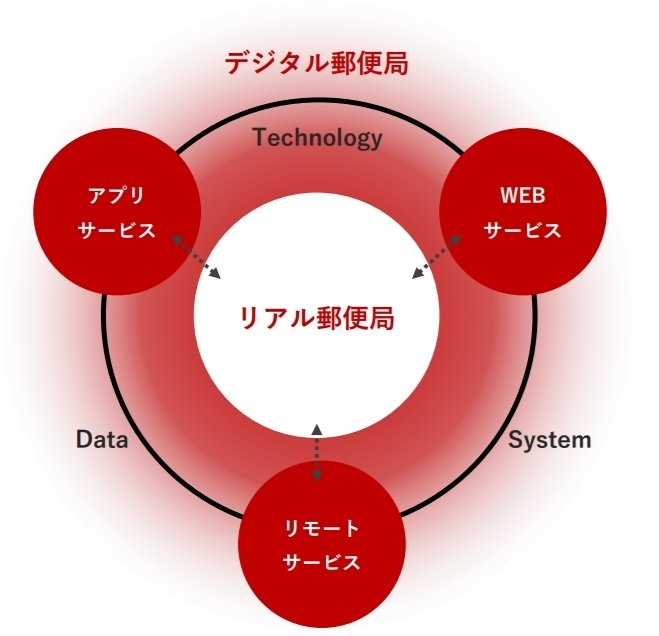 デジタル郵便局

Technology

アプリ
サービス

WEB
サービス

リアル郵便局

Data

System

リモート
サービス